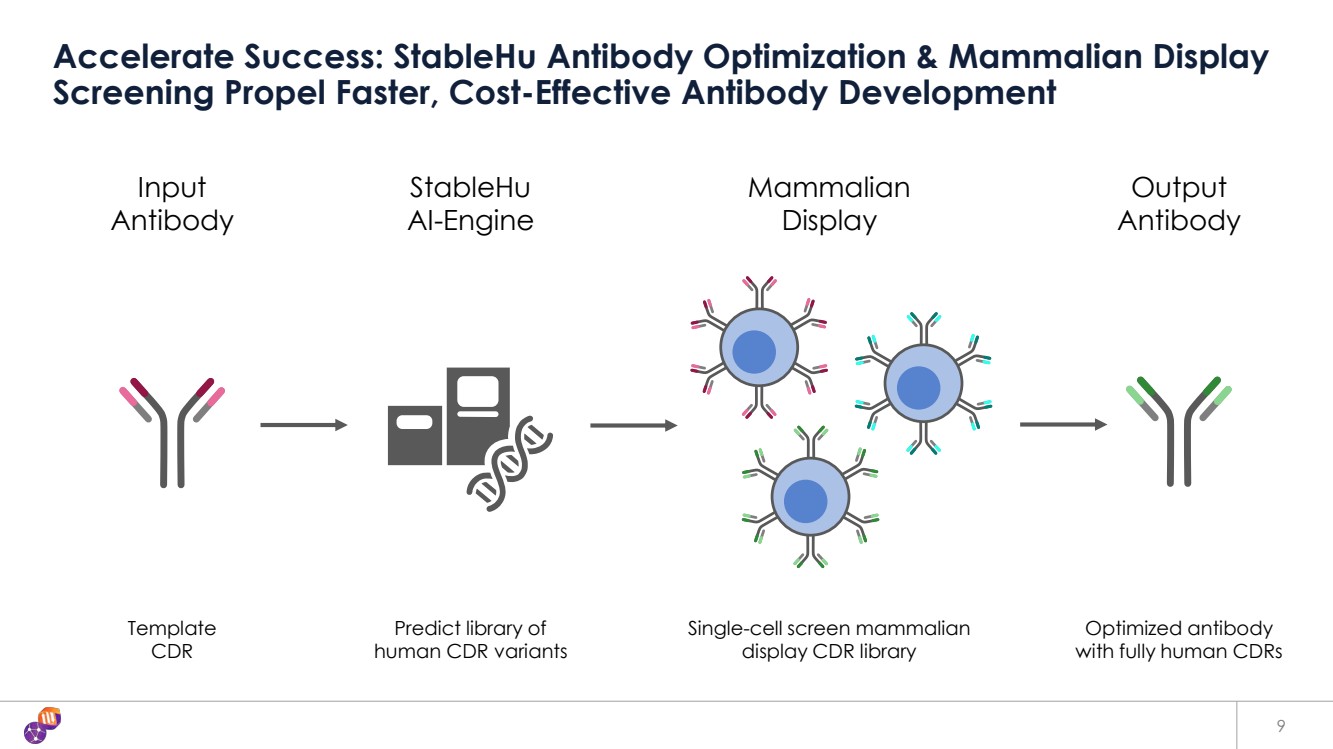 Accelerate Success: StableHu Antibody Optimization & Mammalian Display Screening Propel Faster, Cost-Effective Antibody Development

Input Antibody

StableHu AI-Engine

Mammalian Display

Output Antibody

Template CDR

Predict library of human CDR variants

Single-cell screen mammalian display CDR library

Optimized antibody with fully human CDRs

9